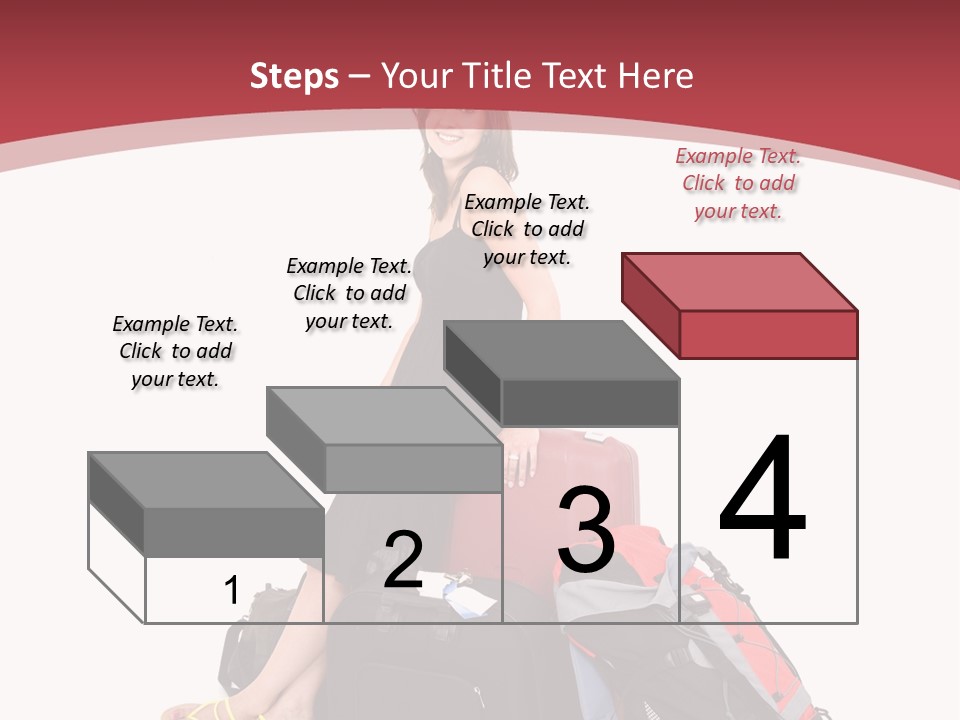 Steps – Your Title Text Here

Example Text. Click to add your text.

Example Text. Click to add your text.

Example Text. Click to add your text.

Example Text. Click to add your text.

1

2

3

4